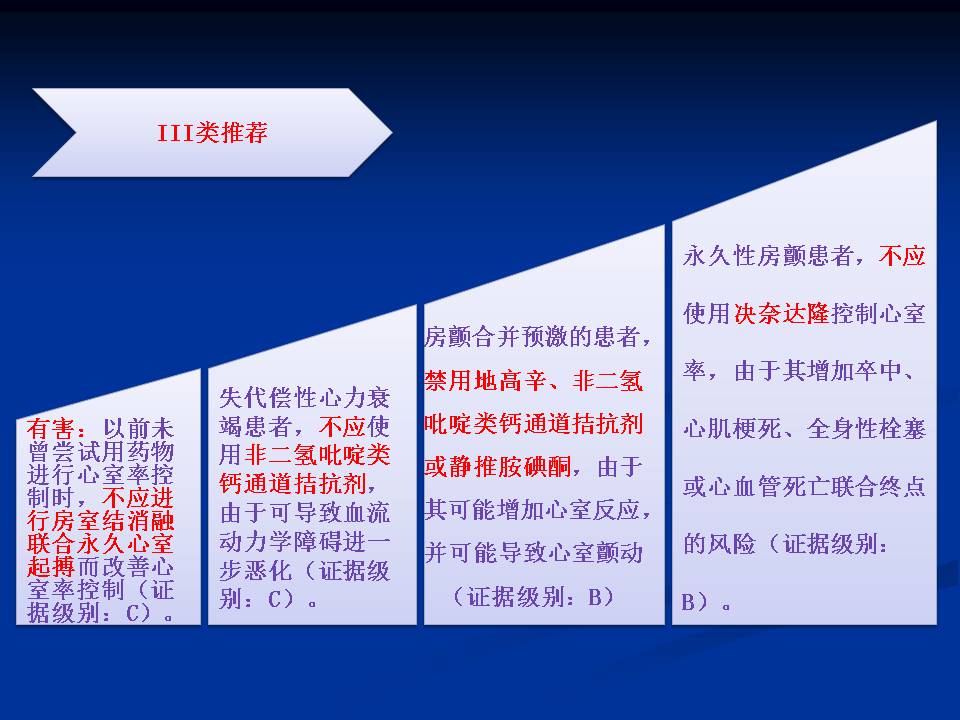 III类推荐

有害：以前未曾尝试用药物进行心室率控制时，不应进行房室结消融联合永久心室起搏而改善心室率控制（证据级别：C）。

失代偿性心力衰竭患者，不应使用非二氢吡啶类钙通道拮抗剂，由于可导致血流动力学障碍进一步恶化（证据级别：C）。

房颤合并预激的患者，禁用地高辛、非二氢吡啶类钙通道拮抗剂或静推胺碘酮，由于其可能增加心室反应，并可能导致心室颤动（证据级别：B）

永久性房颤患者，不应使用决奈达隆控制心室率，由于其增加卒中、心肌梗死、全身性栓塞或心血管死亡联合终点的风险（证据级别：B）。